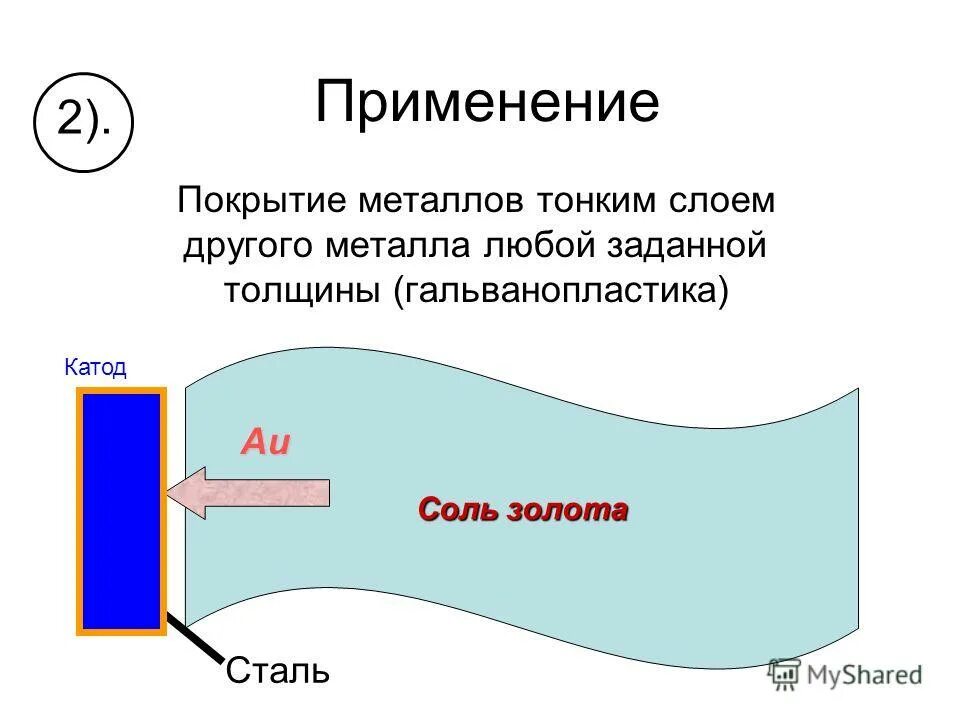 2).

Применение

Покрытие металлов тонким слоем другого металла любой заданной толщины (гальванопластика)

Катод

Au

Соль золота

Сталь

MyShared